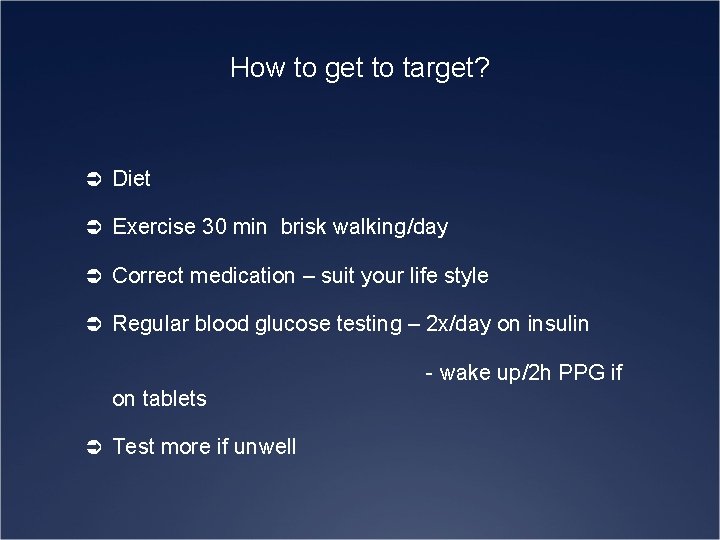 How to get to target?

➲ Diet

➲ Exercise 30 min brisk walking/day

➲ Correct medication – suit your life style

➲ Regular blood glucose testing – 2x/day on insulin

- wake up/2h PPG if on tablets

➲ Test more if unwell